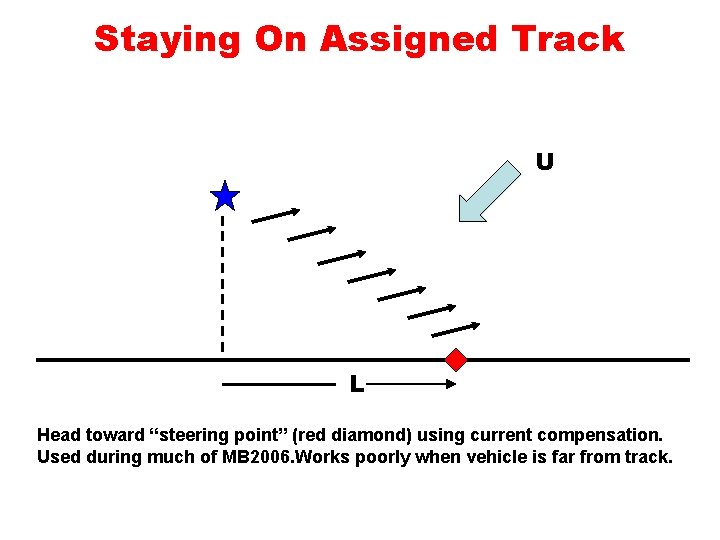 Staying On Assigned Track

U

L

Head toward “steering point” (red diamond) using current compensation. Used during much of MB2006.Works poorly when vehicle is far from track.